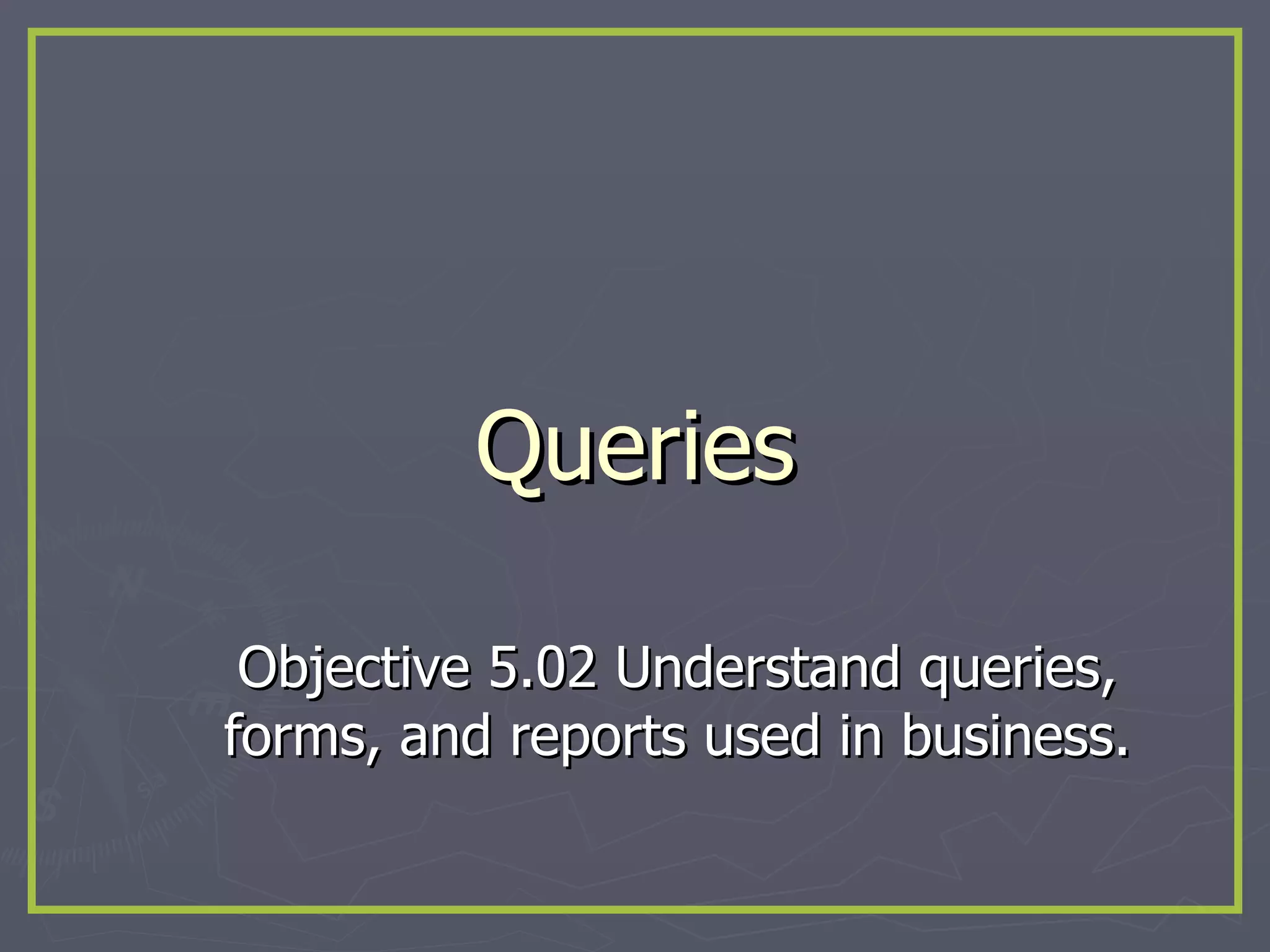 Queries

Objective 5.02 Understand queries, forms, and reports used in business.